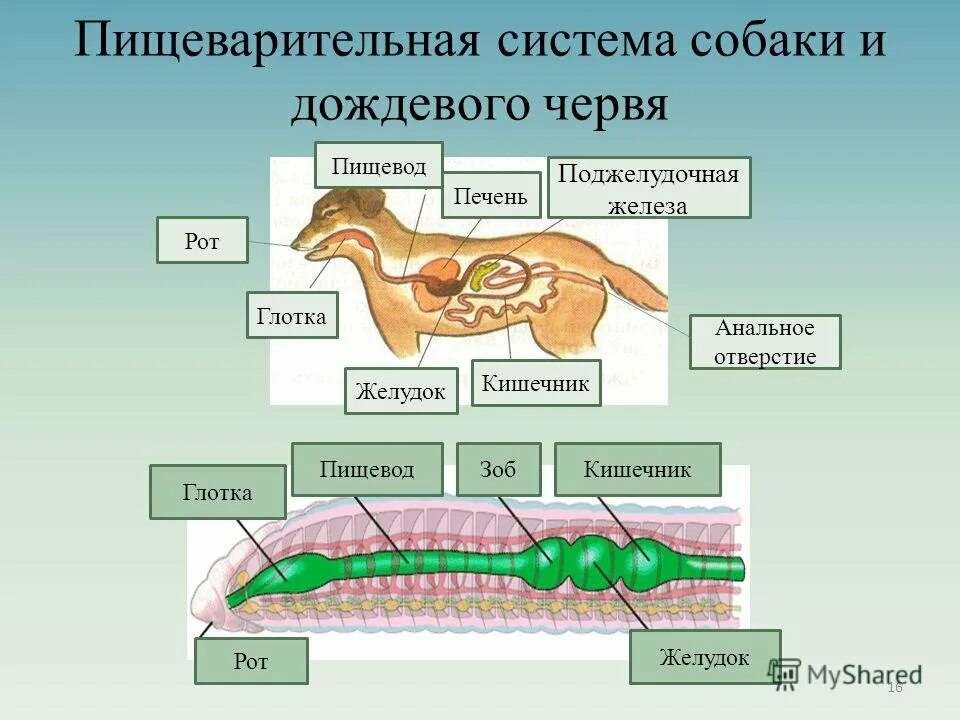 Пищеварительная система собаки и дождевого червя

Пищевод

Печень

Поджелудочная железа

Рот

Глотка

Анальное отверстие

Желудок

Кишечник

Глотка

Пищевод

Зоб

Кишечник

Рот

Желудок

MyShared

16